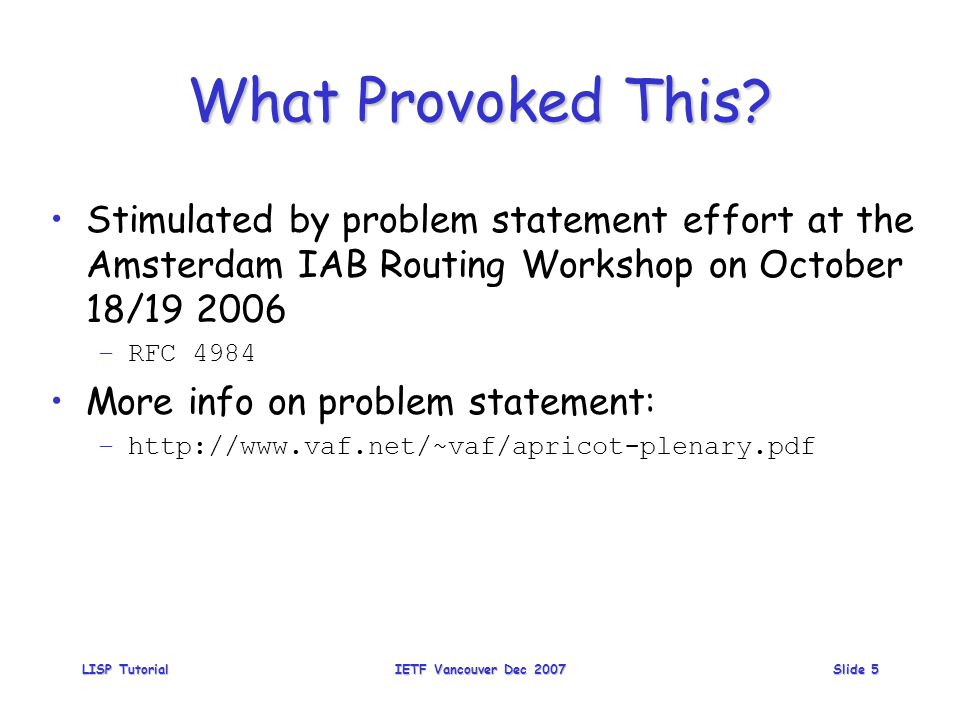 What Provoked This?

• Stimulated by problem statement effort at the Amsterdam IAB Routing Workshop on October 18/19 2006

– RFC 4984

• More info on problem statement:

– http://www.vaf.net/~vaf/apricot-plenary.pdf

LISP Tutorial

IETF Vancouver Dec 2007

Slide 5